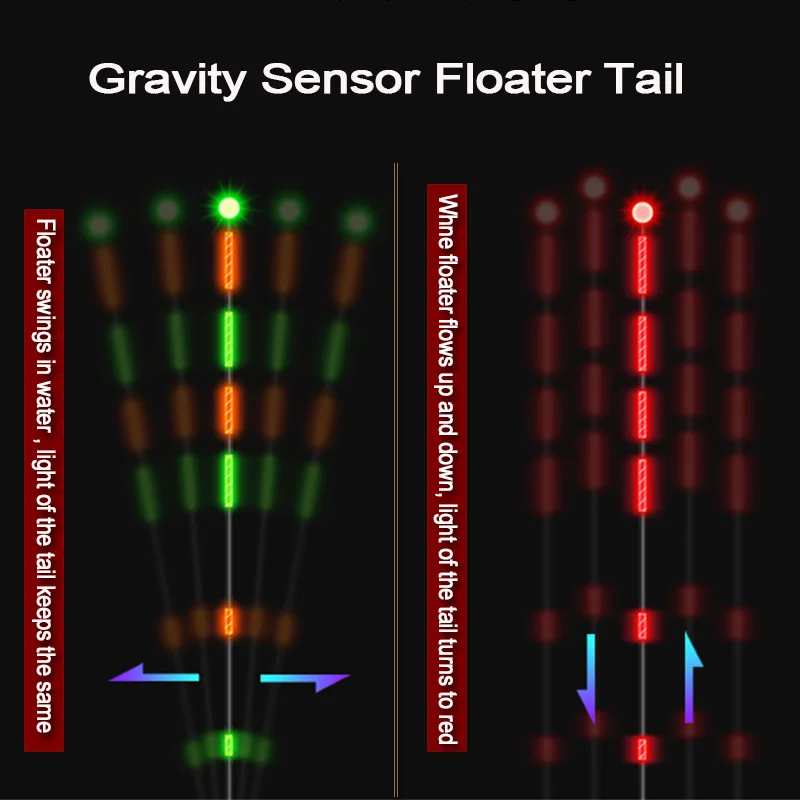 Gravity Sensor Floater Tail

Floater swings in water , light of the tail keeps the same

Whne floater flows up and down, light of the tail turns to red